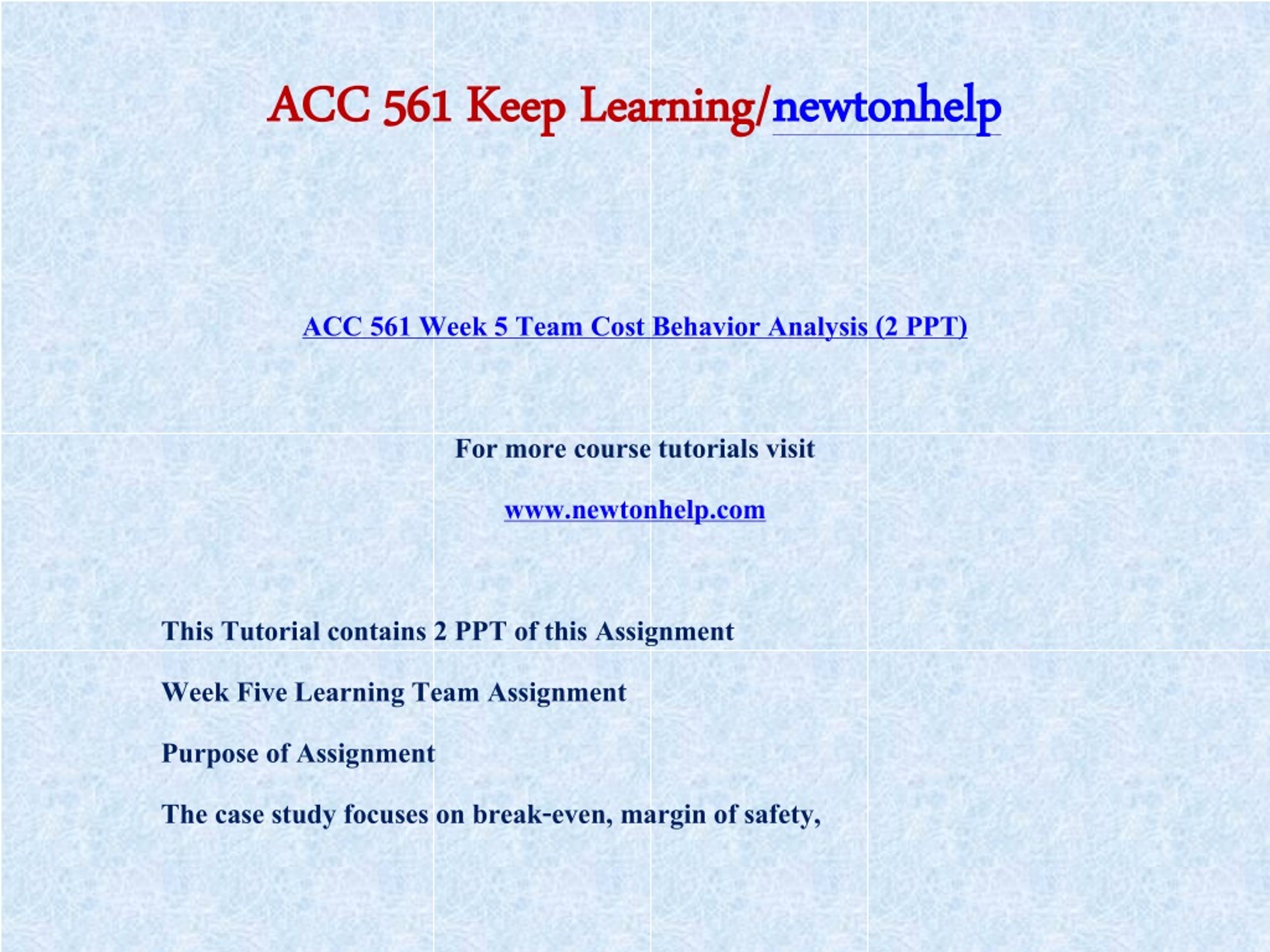 ACC 561 Keep Learning/newtonhelp

ACC 561 Week 5 Team Cost Behavior Analysis (2 PPT)

For more course tutorials visit

www.newtonhelp.com

This Tutorial contains 2 PPT of this Assignment

Week Five Learning Team Assignment

Purpose of Assignment

The case study focuses on break-even, margin of safety,